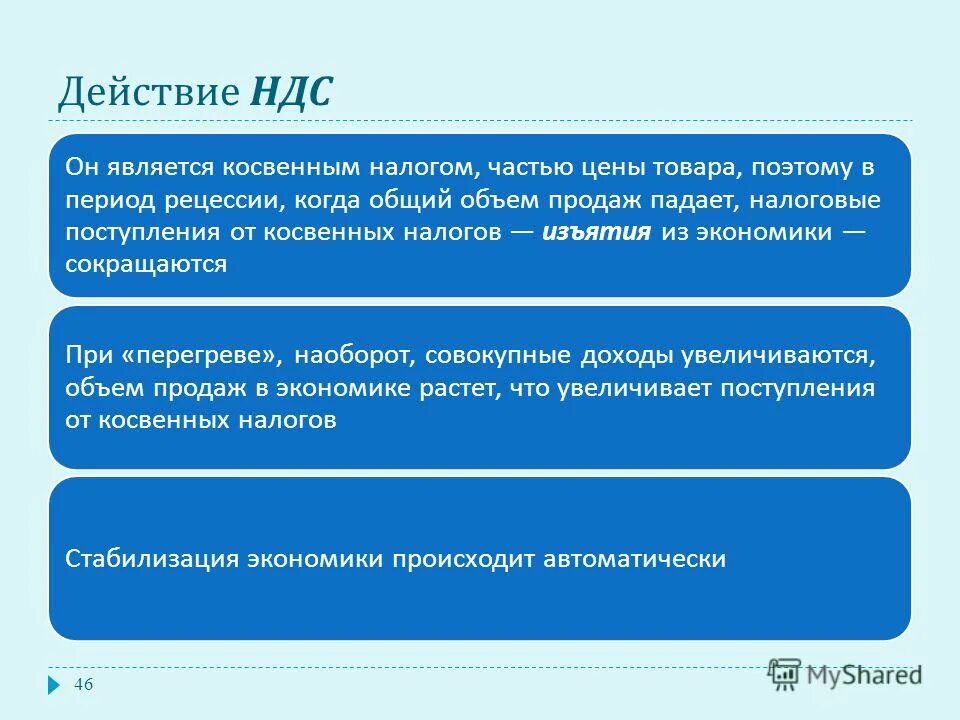 Действие НДС

Он является косвенным налогом, частью цены товара, поэтому в период рецессии, когда общий объем продаж падает, налоговые поступления от косвенных налогов — изъятия из экономики — сокращаются

При «перегреве», наоборот, совокупные доходы увеличиваются, объем продаж в экономике растет, что увеличивает поступления от косвенных налогов

Стабилизация экономики происходит автоматически

46

MyShared